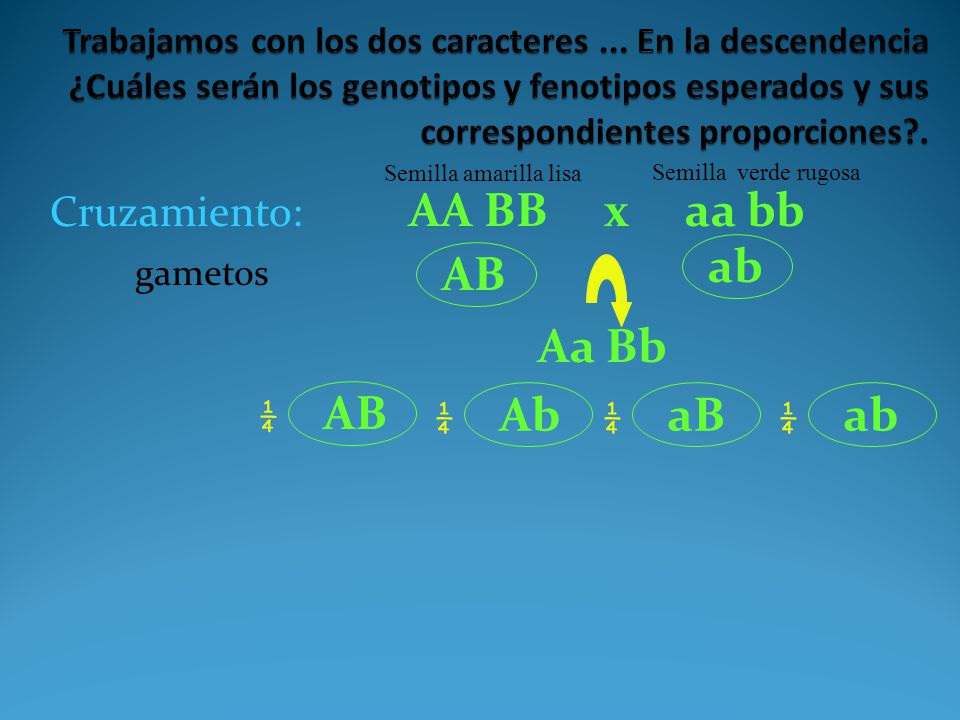 Trabajamos con los dos caracteres ... En la descendencia ¿Cuáles serán los genotipos y fenotipos esperados y sus correspondientes proporciones?.

Semilla amarilla lisa
Semilla verde rugosa

Cruzamiento: AA BB x aa bb

gametos AB ab

Aa Bb

$\frac{1}{4}$ AB $\frac{1}{4}$ Ab $\frac{1}{4}$ aB $\frac{1}{4}$ ab